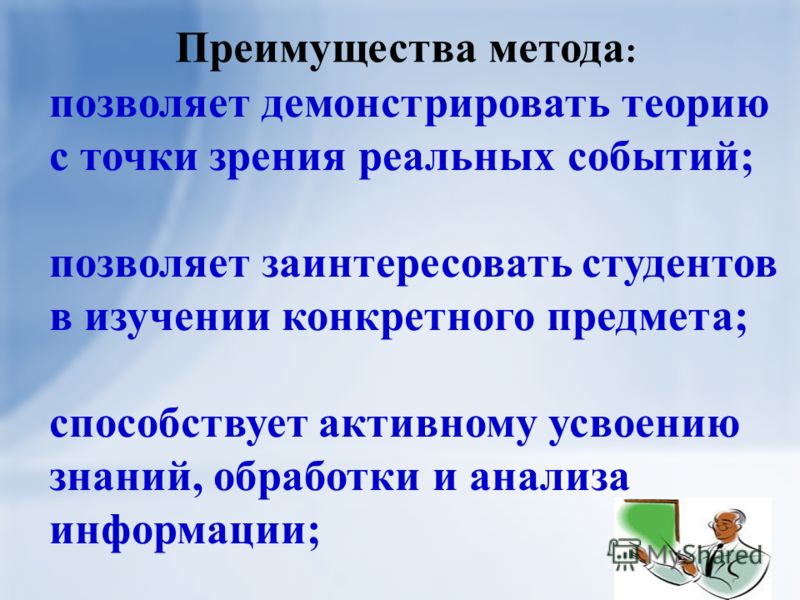 Преимущества метода:

позволяет демонстрировать теорию с точки зрения реальных событий;

позволяет заинтересовать студентов в изучении конкретного предмета;

способствует активному усвоению знаний, обработки и анализа информации;

MyShared